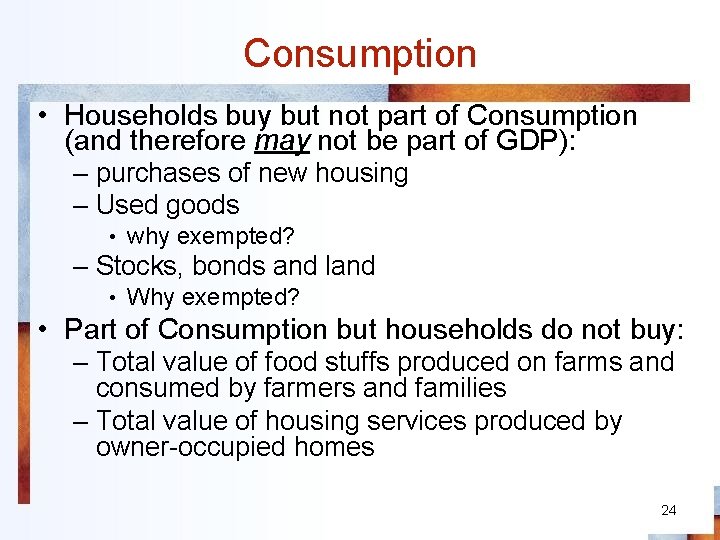 Consumption

• Households buy but not part of Consumption (and therefore may not be part of GDP):
– purchases of new housing
– Used goods
• why exempted?
– Stocks, bonds and land
• Why exempted?
• Part of Consumption but households do not buy:
– Total value of food stuffs produced on farms and consumed by farmers and families
– Total value of housing services produced by owner-occupied homes

24